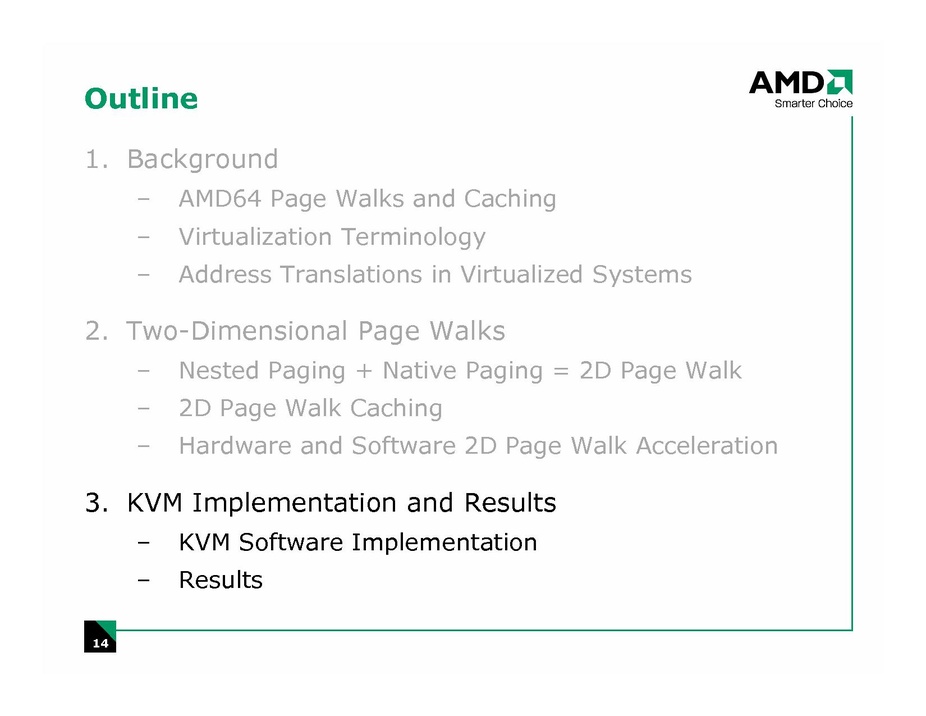 Outline

AMD
Smarter Choice

1. Background
– AMD64 Page Walks and Caching
– Virtualization Terminology
– Address Translations in Virtualized Systems

2. Two-Dimensional Page Walks
– Nested Paging + Native Paging = 2D Page Walk
– 2D Page Walk Caching
– Hardware and Software 2D Page Walk Acceleration

3. KVM Implementation and Results
– KVM Software Implementation
– Results

14